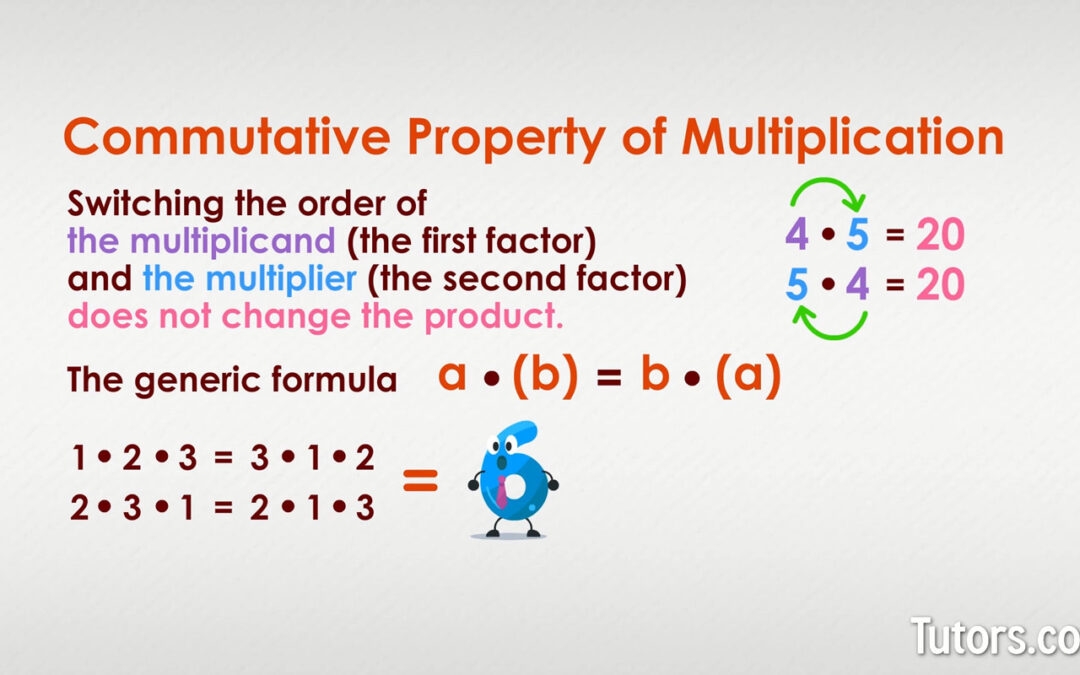 Commutative Property of Multiplication

Switching the order of the multiplicand (the first factor) and the multiplier (the second factor) does not change the product.

$4 \bullet 5 = 20$
$5 \bullet 4 = 20$

The generic formula $a \bullet (b) = b \bullet (a)$

$1 \bullet 2 \bullet 3 = 3 \bullet 1 \bullet 2$
$2 \bullet 3 \bullet 1 = 2 \bullet 1 \bullet 3$
$=$ 6

Tutors.co